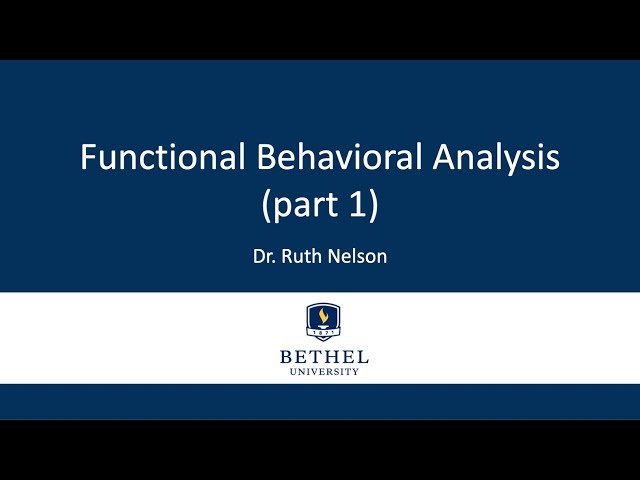 Functional Behavioral Analysis (part 1)

Dr. Ruth Nelson

1871

BETHEL
UNIVERSITY